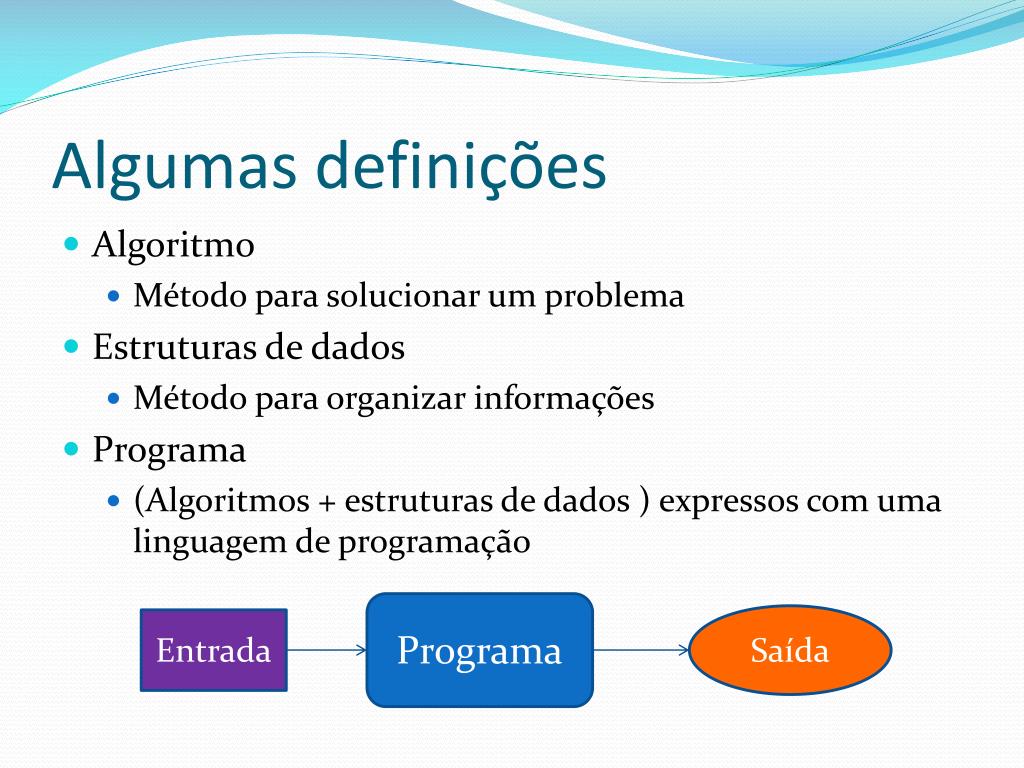 Algumas definições

- Algoritmo
  - Método para solucionar um problema
- Estruturas de dados
  - Método para organizar informações
- Programa
  - (Algoritmos + estruturas de dados ) expressos com uma linguagem de programação

Entrada

Programa

Saída